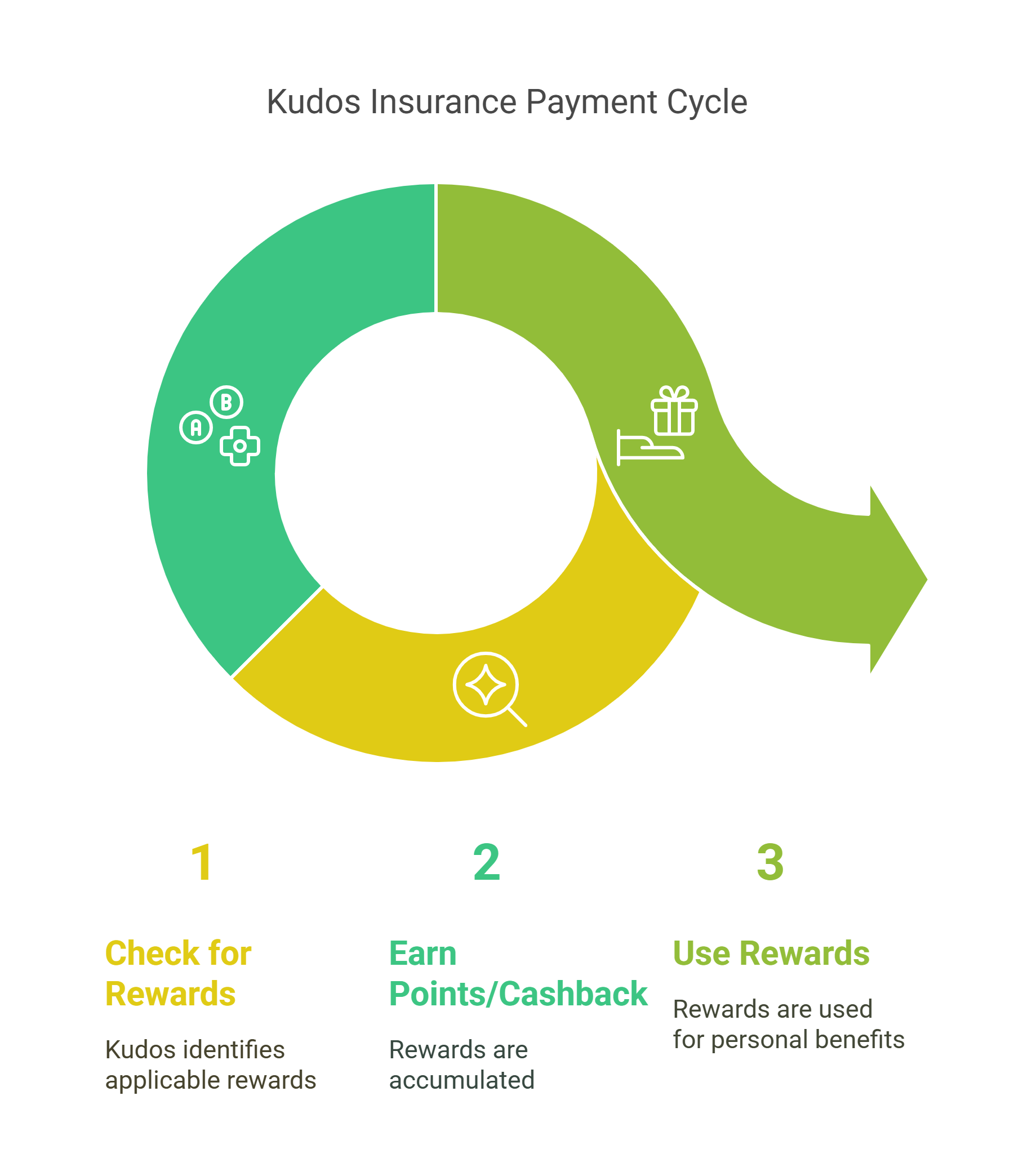 Kudos Insurance Payment Cycle

A B

1

Check for Rewards

Kudos identifies applicable rewards

2

Earn Points/Cashback

Rewards are accumulated

3

Use Rewards

Rewards are used for personal benefits